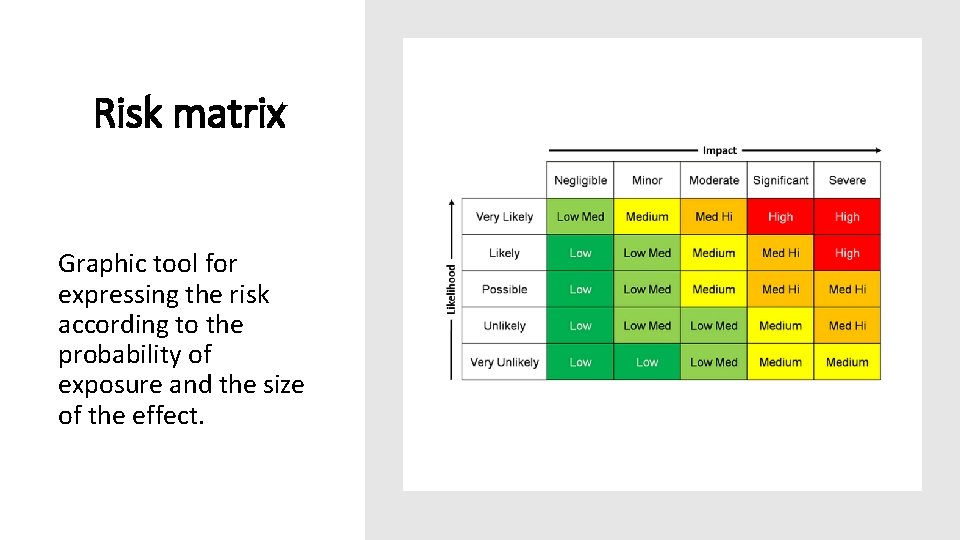 Risk matrix

Graphic tool for expressing the risk according to the probability of exposure and the size of the effect.

Impact

Likelihood

| | Negligible | Minor | Moderate | Significant | Severe |
|---|---|---|---|---|---|
| Very Likely | Low Med | Medium | Med Hi | High | High |
| Likely | Low | Low Med | Medium | Med Hi | High |
| Possible | Low | Low Med | Medium | Med Hi | Med Hi |
| Unlikely | Low | Low Med | Low Med | Medium | Med Hi |
| Very Unlikely | Low | Low | Low Med | Medium | Medium |